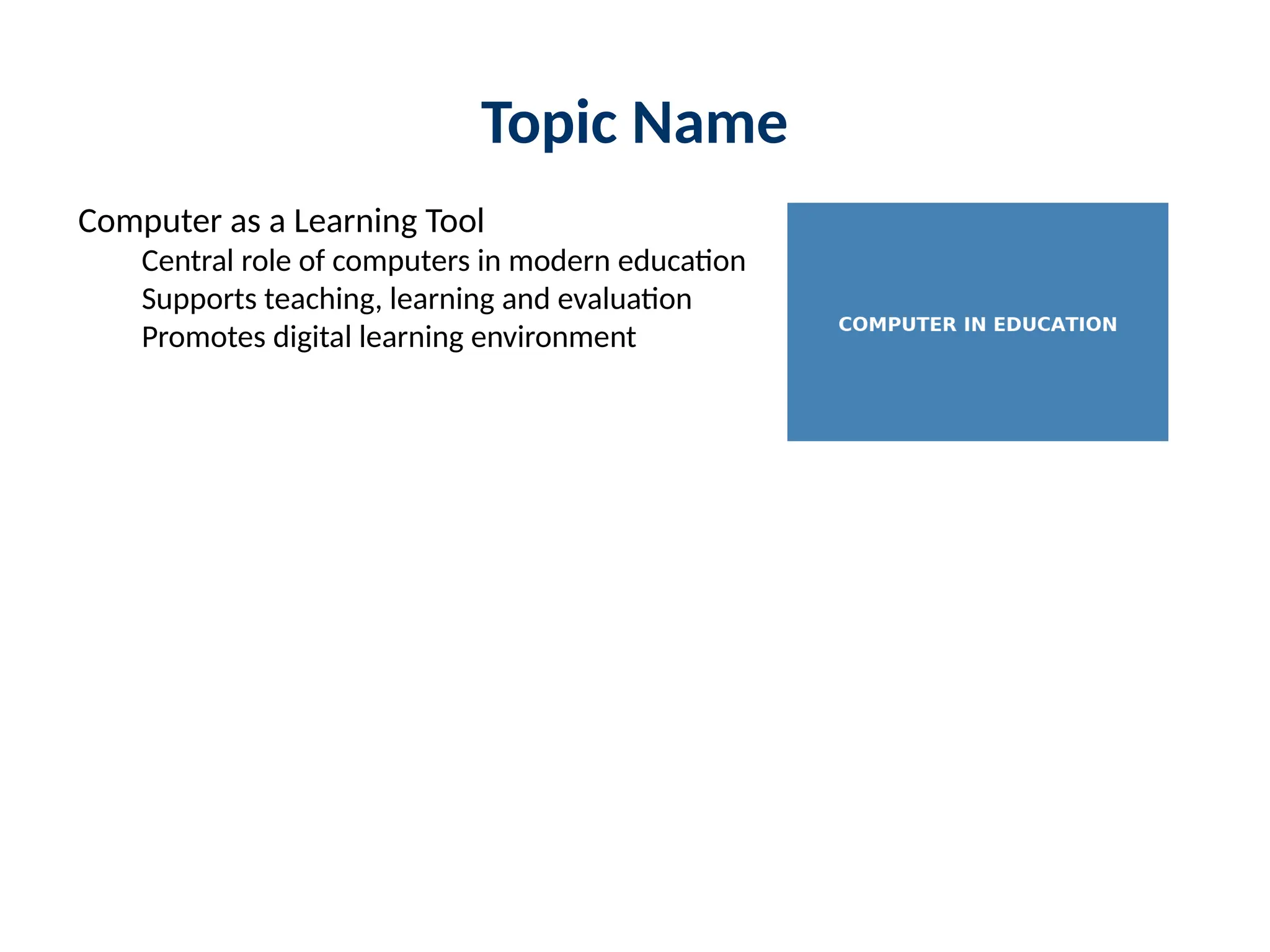 Topic Name

Computer as a Learning Tool

Central role of computers in modern education
Supports teaching, learning and evaluation
Promotes digital learning environment

COMPUTER IN EDUCATION